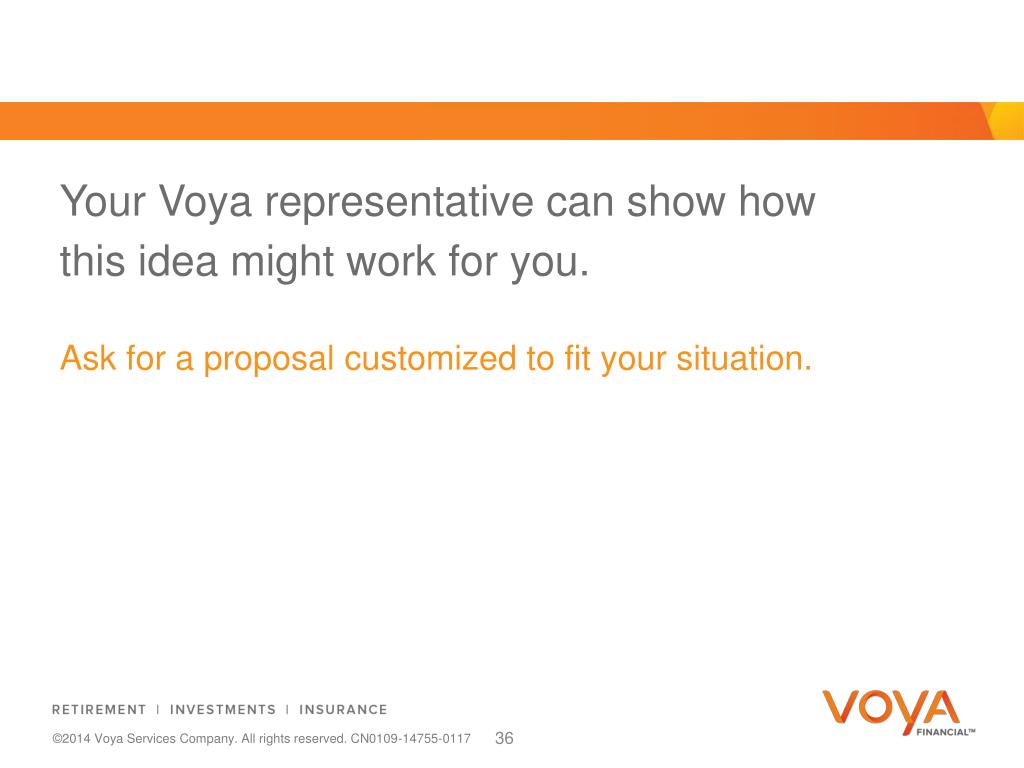 Your Voya representative can show how this idea might work for you.

Ask for a proposal customized to fit your situation.

RETIREMENT | INVESTMENTS | INSURANCE

VOYA FINANCIAL™

©2014 Voya Services Company. All rights reserved. CN0109-14755-0117 36